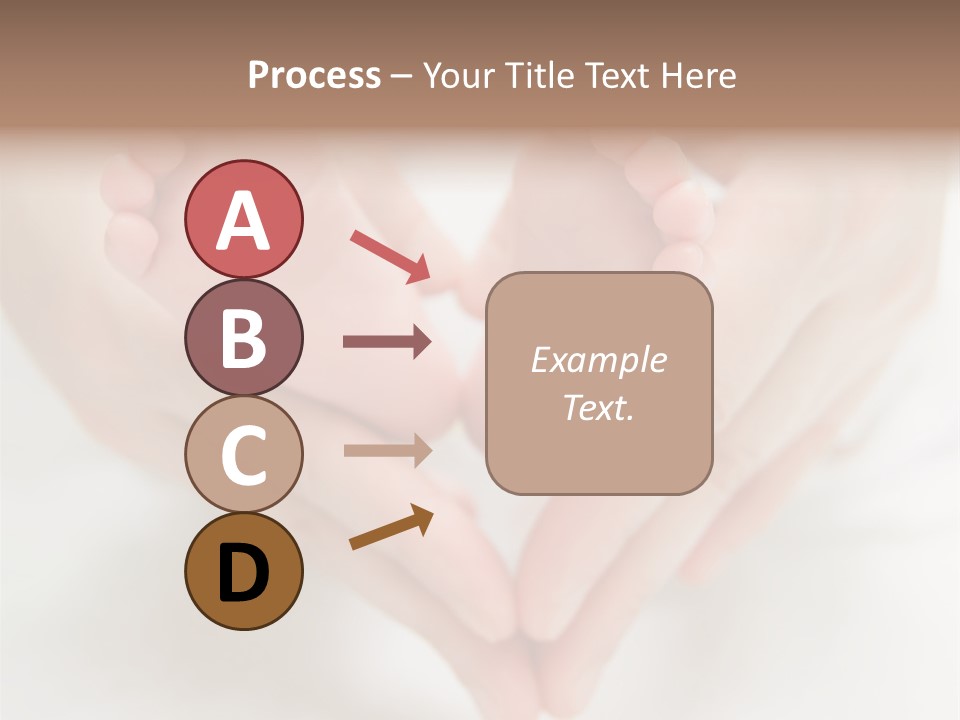 Process – Your Title Text Here

A

B

C

D

Example Text.